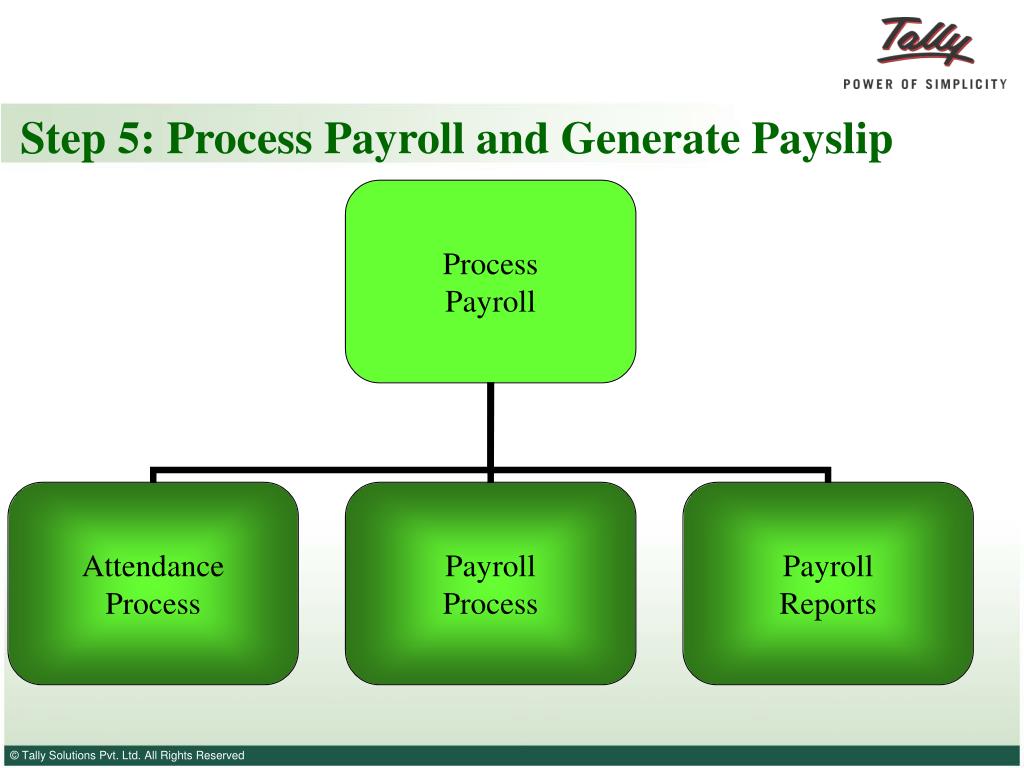 Tally
POWER OF SIMPLICITY

Step 5: Process Payroll and Generate Payslip

Process Payroll

Attendance Process

Payroll Process

Payroll Reports

© Tally Solutions Pvt. Ltd. All Rights Reserved